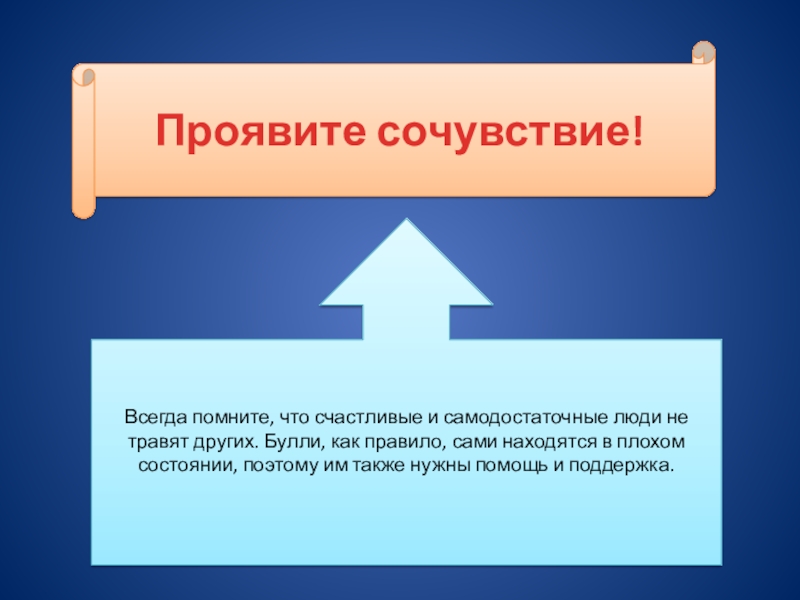 Проявите сочувствие!

Всегда помните, что счастливые и самодостаточные люди не травят других. Булли, как правило, сами находятся в плохом состоянии, поэтому им также нужны помощь и поддержка.